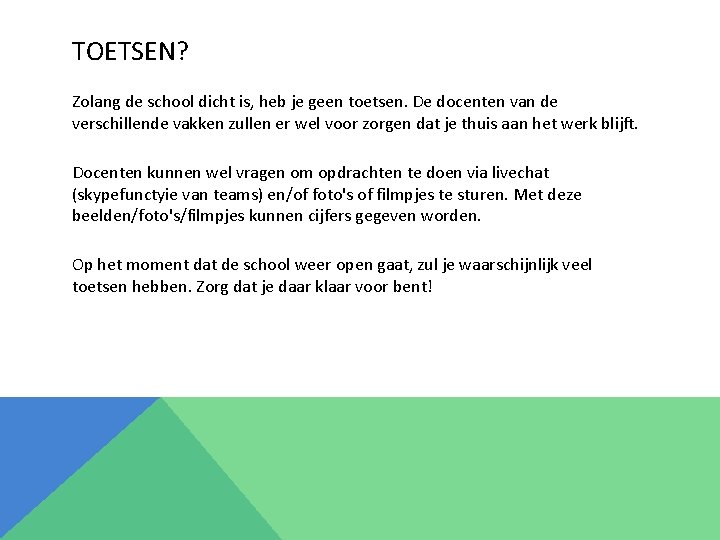 TOETSEN?

Zolang de school dicht is, heb je geen toetsen. De docenten van de verschillende vakken zullen er wel voor zorgen dat je thuis aan het werk blijft.

Docenten kunnen wel vragen om opdrachten te doen via livechat (skypefunctyie van teams) en/of foto's of filmpjes te sturen. Met deze beelden/foto's/filmpjes kunnen cijfers gegeven worden.

Op het moment dat de school weer open gaat, zul je waarschijnlijk veel toetsen hebben. Zorg dat je daar klaar voor bent!